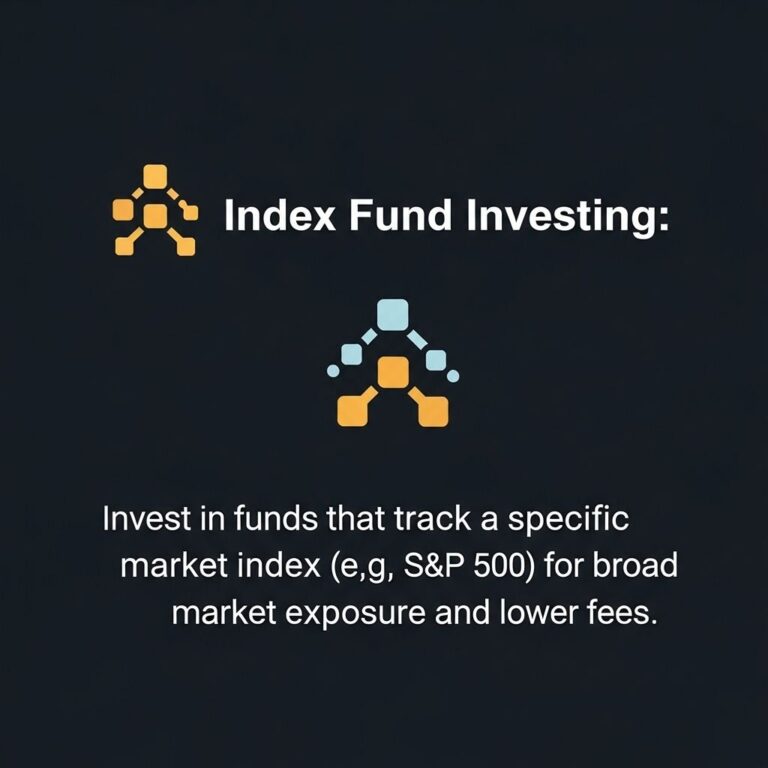 Index Fund Investing:

Invest in funds that track a specific market index (e,g, S&P 500) for broad market exposure and lower fees.